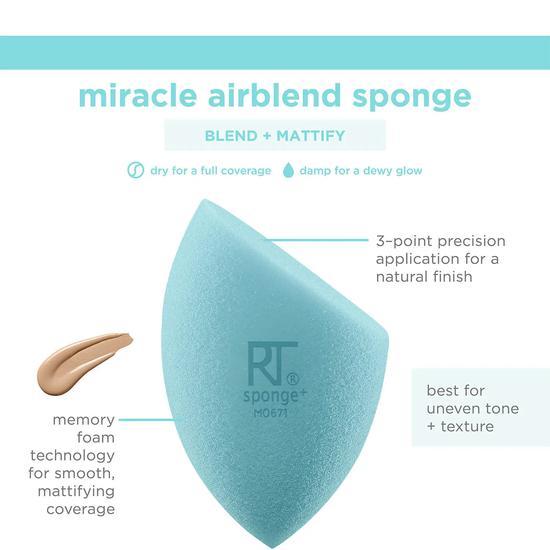 miracle airblend sponge

BLEND + MATTIFY

dry for a full coverage damp for a dewy glow

3-point precision application for a natural finish

RT®
sponge+
M0671

best for uneven tone + texture

memory foam technology for smooth, mattifying coverage